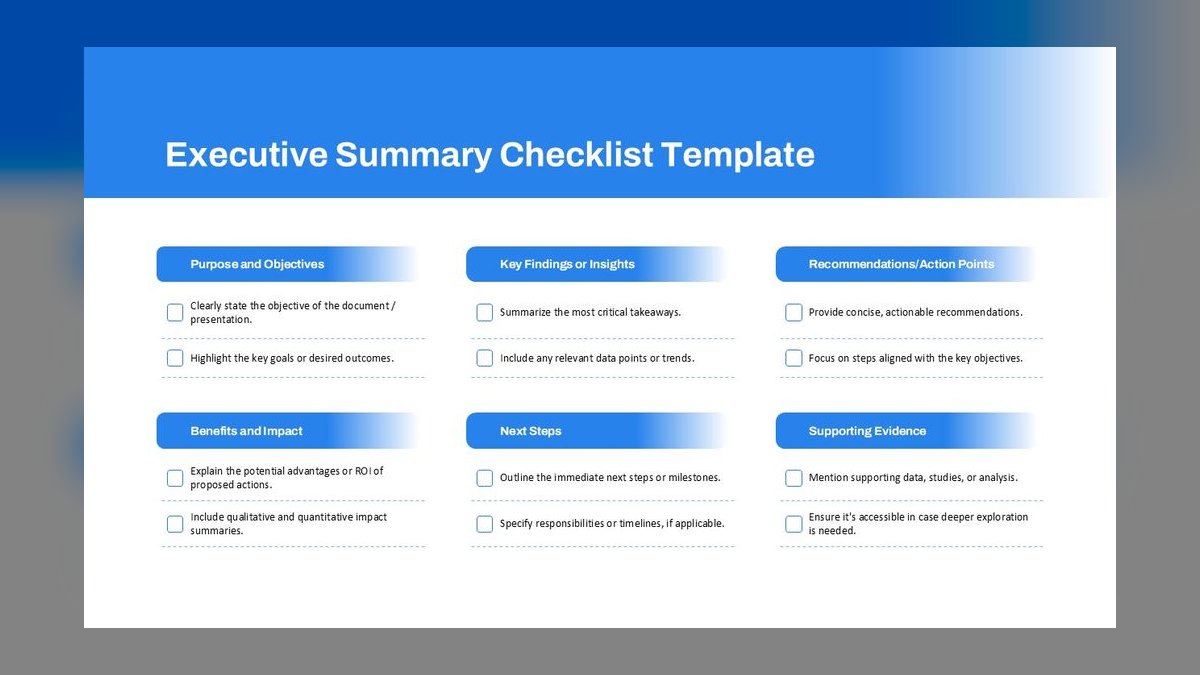 Executive Summary Checklist Template

Purpose and Objectives

Clearly state the objective of the document / presentation.

Highlight the key goals or desired outcomes.

Key Findings or Insights

Summarize the most critical takeaways.

Include any relevant data points or trends.

Recommendations/Action Points

Provide concise, actionable recommendations.

Focus on steps aligned with the key objectives.

Benefits and Impact

Explain the potential advantages or ROI of proposed actions.

Include qualitative and quantitative impact summaries.

Next Steps

Outline the immediate next steps or milestones.

Specify responsibilities or timelines, if applicable.

Supporting Evidence

Mention supporting data, studies, or analysis.

Ensure it's accessible in case deeper exploration is needed.